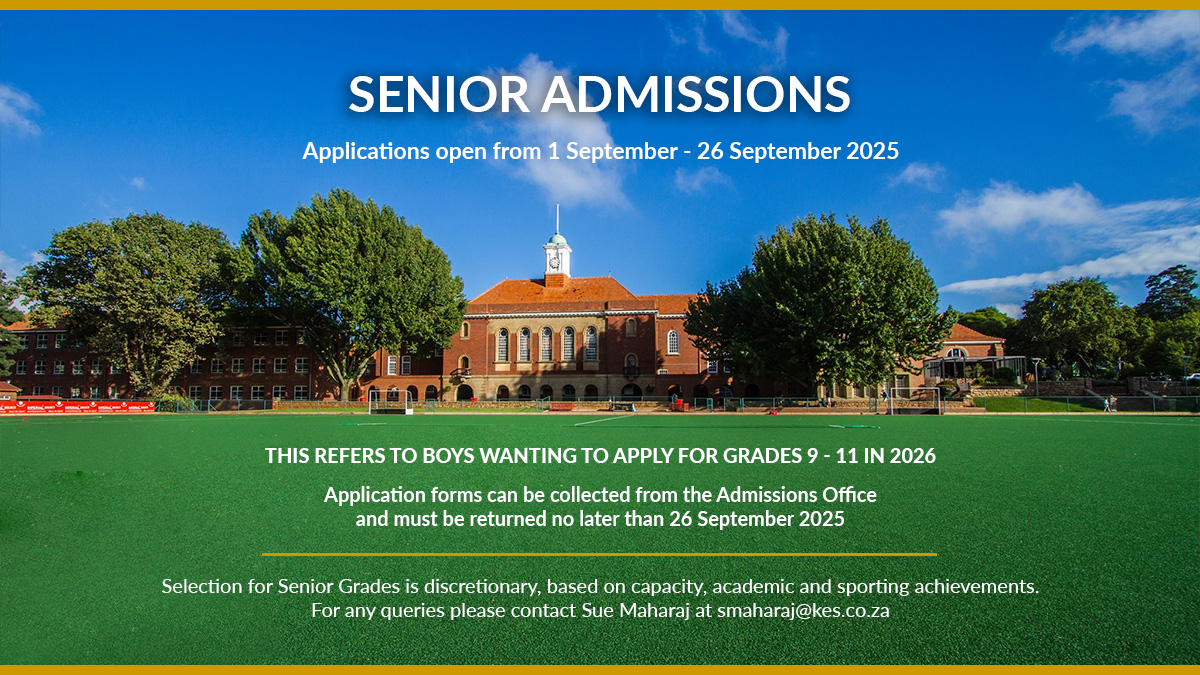 SENIOR ADMISSIONS

Applications open from 1 September - 26 September 2025

THIS REFERS TO BOYS WANTING TO APPLY FOR GRADES 9 - 11 IN 2026

Application forms can be collected from the Admissions Office and must be returned no later than 26 September 2025

Selection for Senior Grades is discretionary, based on capacity, academic and sporting achievements. For any queries please contact Sue Maharaj at smaharaj@kes.co.za